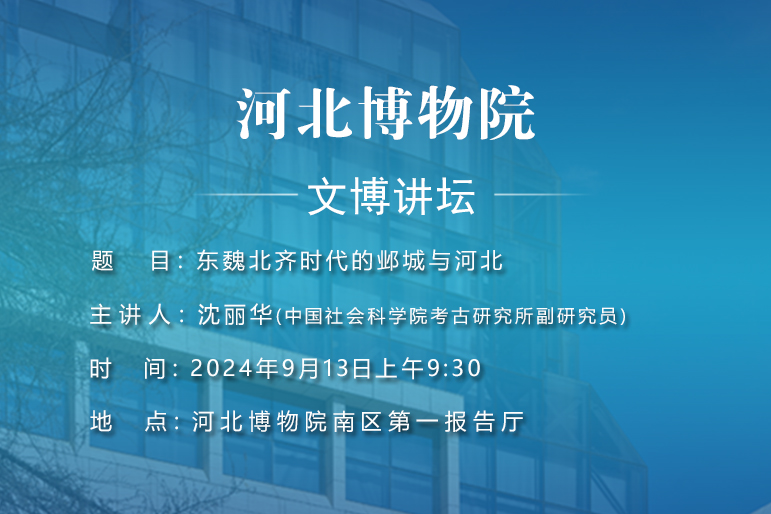 河北博物院

文博讲坛

题　目：东魏北齐时代的邺城与河北

主讲人：沈丽华(中国社会科学院考古研究所副研究员)

时　间：2024年9月13日上午9:30

地　点：河北博物院南区第一报告厅